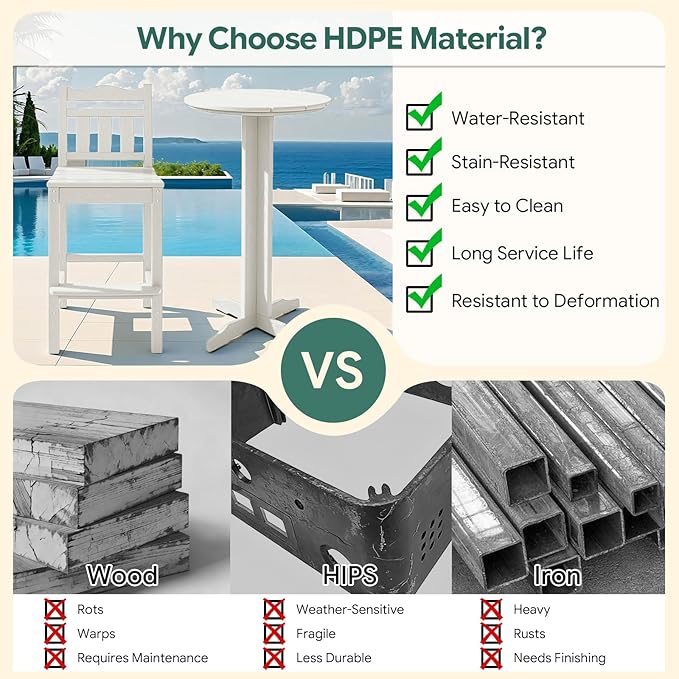 Why Choose HDPE Material?

Water-Resistant
Stain-Resistant
Easy to Clean
Long Service Life
Resistant to Deformation

VS

Wood
Rots
Warps
Requires Maintenance

HIPS
Weather-Sensitive
Fragile
Less Durable

Iron
Heavy
Rusts
Needs Finishing